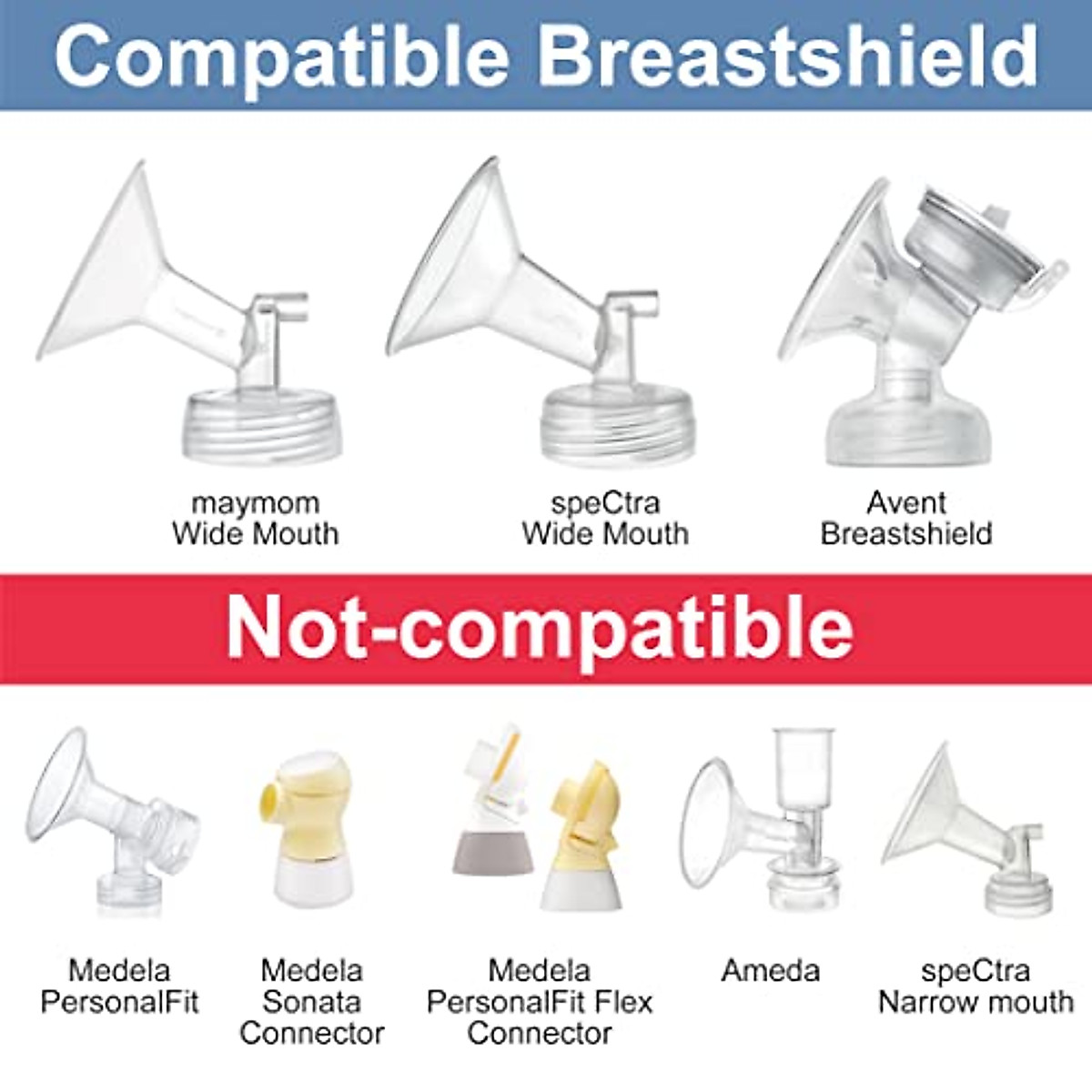 Compatible Breastshield

maymom
Wide Mouth

speCtra
Wide Mouth

Avent
Breastshield

Not-compatible

Medela
PersonalFit

Medela
Sonata
Connector

Medela
PersonalFit Flex
Connector

Ameda

speCtra
Narrow mouth